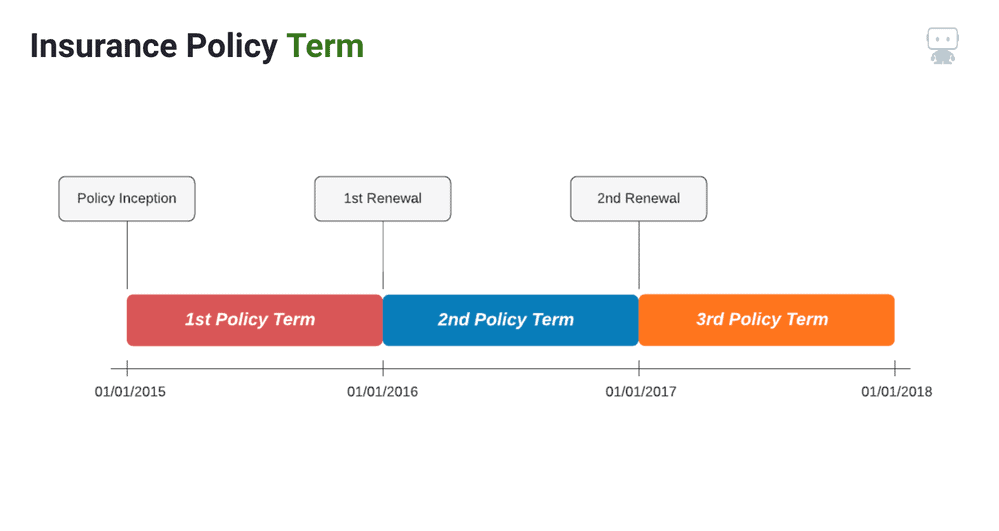 Insurance Policy Term

Policy Inception

1st Renewal

2nd Renewal

1st Policy Term

2nd Policy Term

3rd Policy Term

01/01/2015

01/01/2016

01/01/2017

01/01/2018